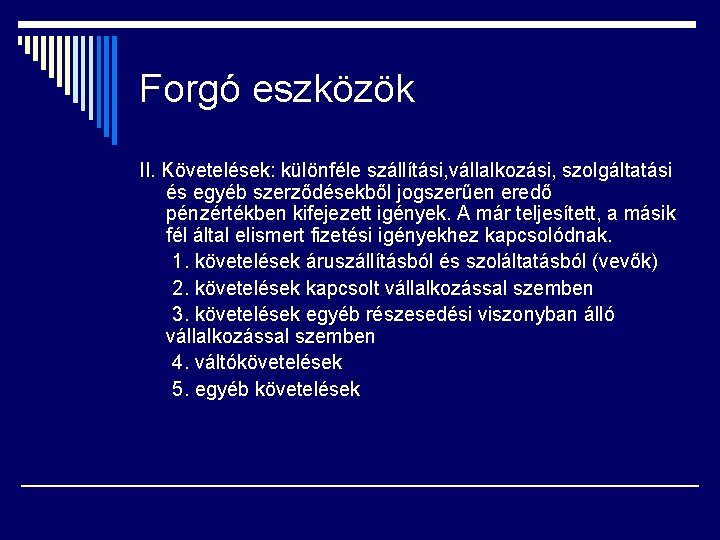 Forgó eszközök

II. Követelések: különféle szállítási,vállalkozási, szolgáltatási és egyéb szerződésekből jogszerűen eredő pénzértékben kifejezett igények. A már teljesített, a másik fél által elismert fizetési igényekhez kapcsolódnak.

1. követelések áruszállításból és szoláltatásból (vevők)

2. követelések kapcsolt vállalkozással szemben

3. követelések egyéb részesedési viszonyban álló vállalkozással szemben

4. váltókövetelések

5. egyéb követelések